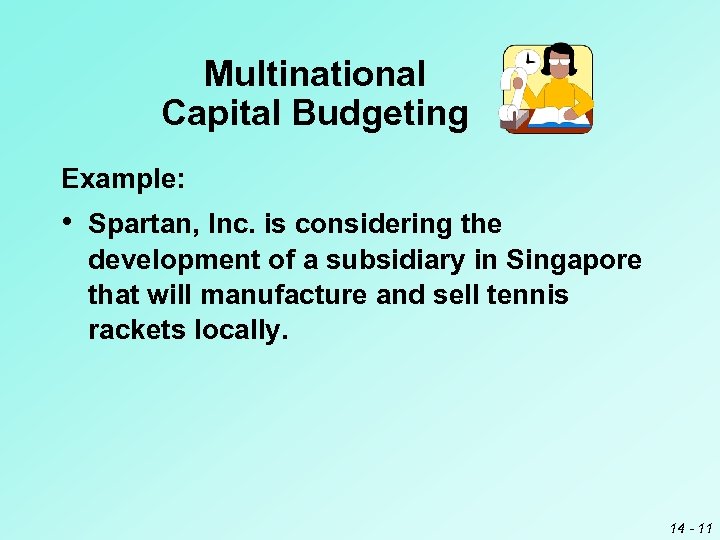 Multinational Capital Budgeting

Example:

• Spartan, Inc. is considering the development of a subsidiary in Singapore that will manufacture and sell tennis rackets locally.

14 - 11